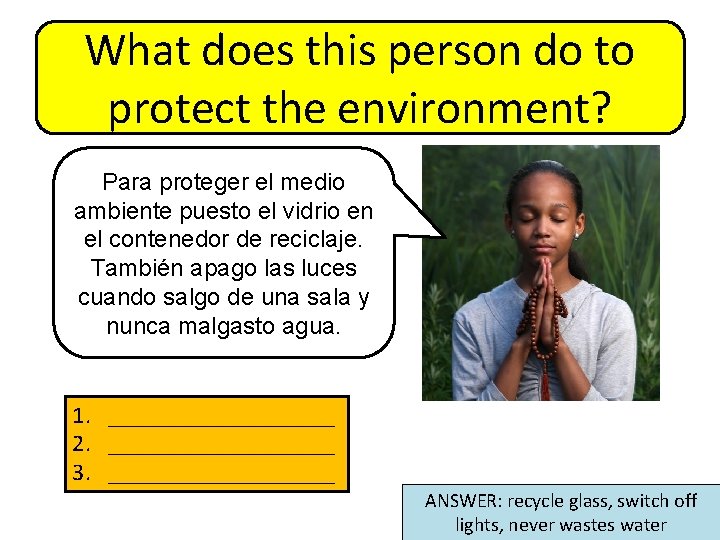 What does this person do to protect the environment?

Para proteger el medio ambiente puesto el vidrio en el contenedor de reciclaje. También apago las luces cuando salgo de una sala y nunca malgasto agua.

1. ____________________
2. ____________________
3. ____________________

ANSWER: recycle glass, switch off lights, never wastes water